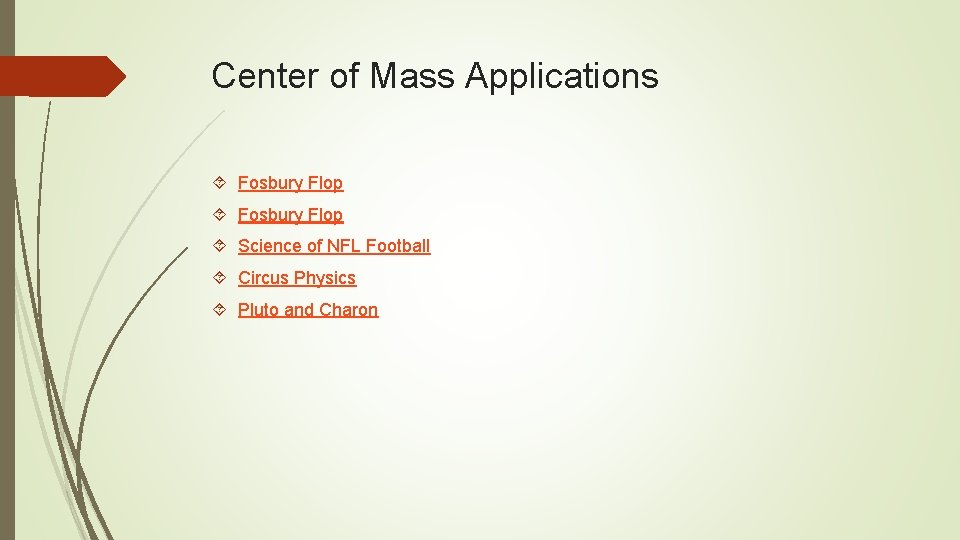 Center of Mass Applications

Fosbury Flop
Fosbury Flop
Science of NFL Football
Circus Physics
Pluto and Charon